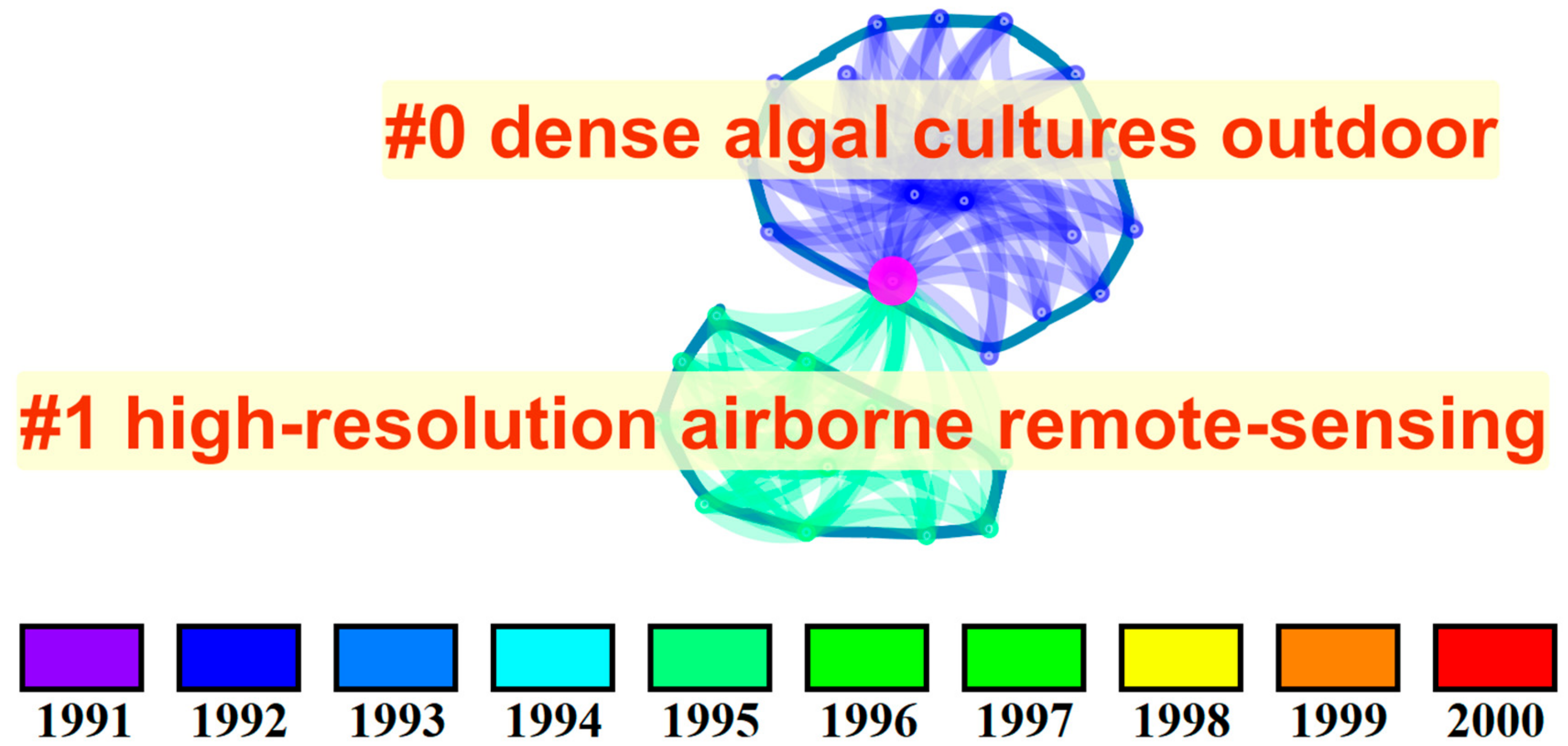 #0 dense algal cultures outdoor

#1 high-resolution airborne remote-sensing

1991 1992 1993 1994 1995 1996 1997 1998 1999 2000